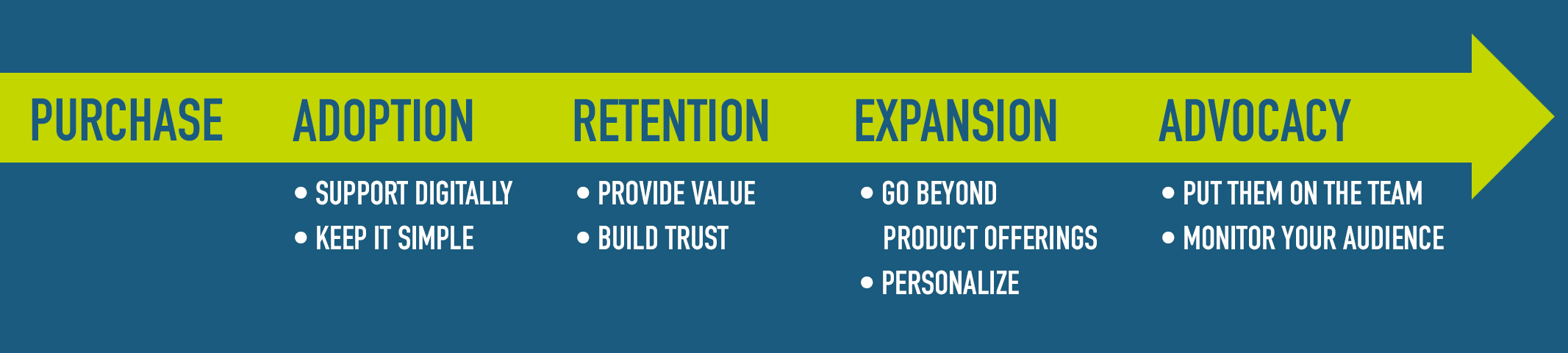 PURCHASE

ADOPTION
• SUPPORT DIGITALLY
• KEEP IT SIMPLE

RETENTION
• PROVIDE VALUE
• BUILD TRUST

EXPANSION
• GO BEYOND PRODUCT OFFERINGS
• PERSONALIZE

ADVOCACY
• PUT THEM ON THE TEAM
• MONITOR YOUR AUDIENCE